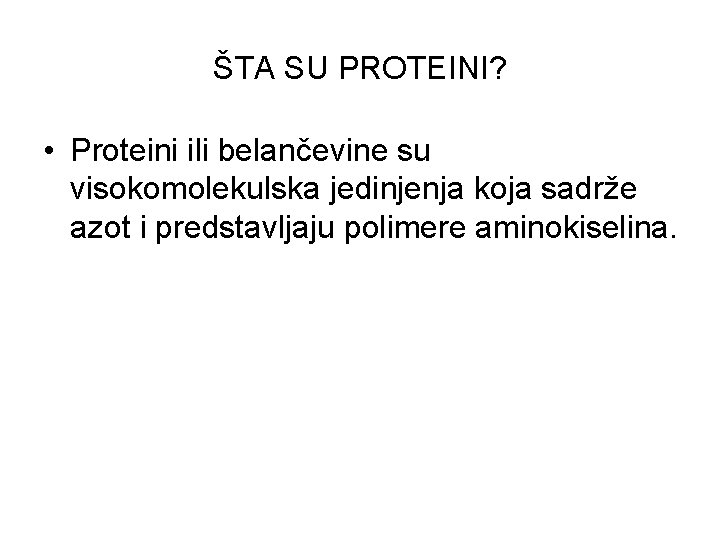 ŠTA SU PROTEINI?

• Proteini ili belančevine su visokomolekulska jedinjenja koja sadrže azot i predstavljaju polimere aminokiselina.